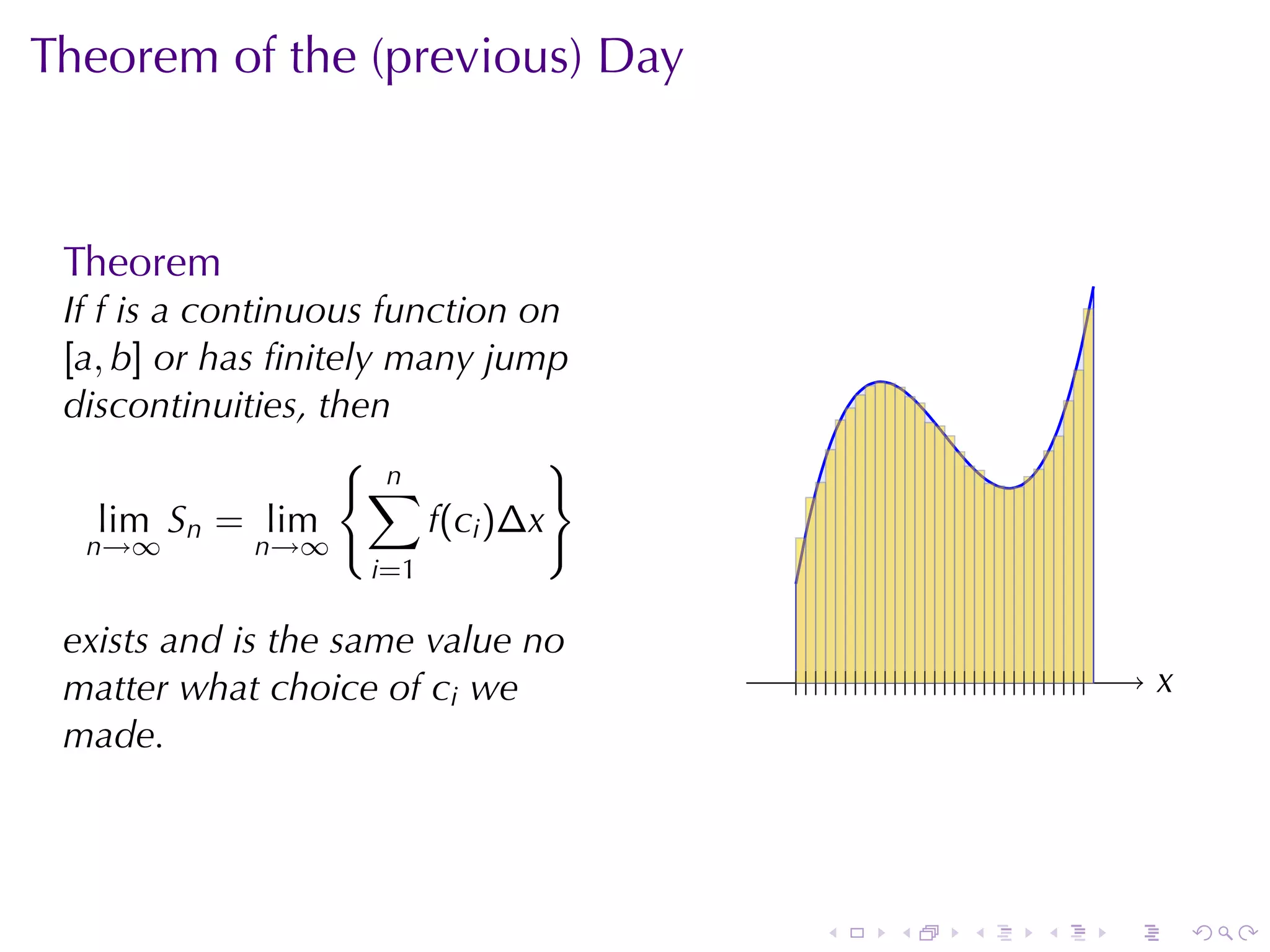 Theorem of the (previous) Day

Theorem
If $f$ is a continuous function on $[a, b]$ or has finitely many jump discontinuities, then

$$\lim_{n\to\infty} S_n = \lim_{n\to\infty} \left\{ \sum_{i=1}^{n} f(c_i)\Delta x \right\}$$

exists and is the same value no matter what choice of $c_i$ we made.

$x$